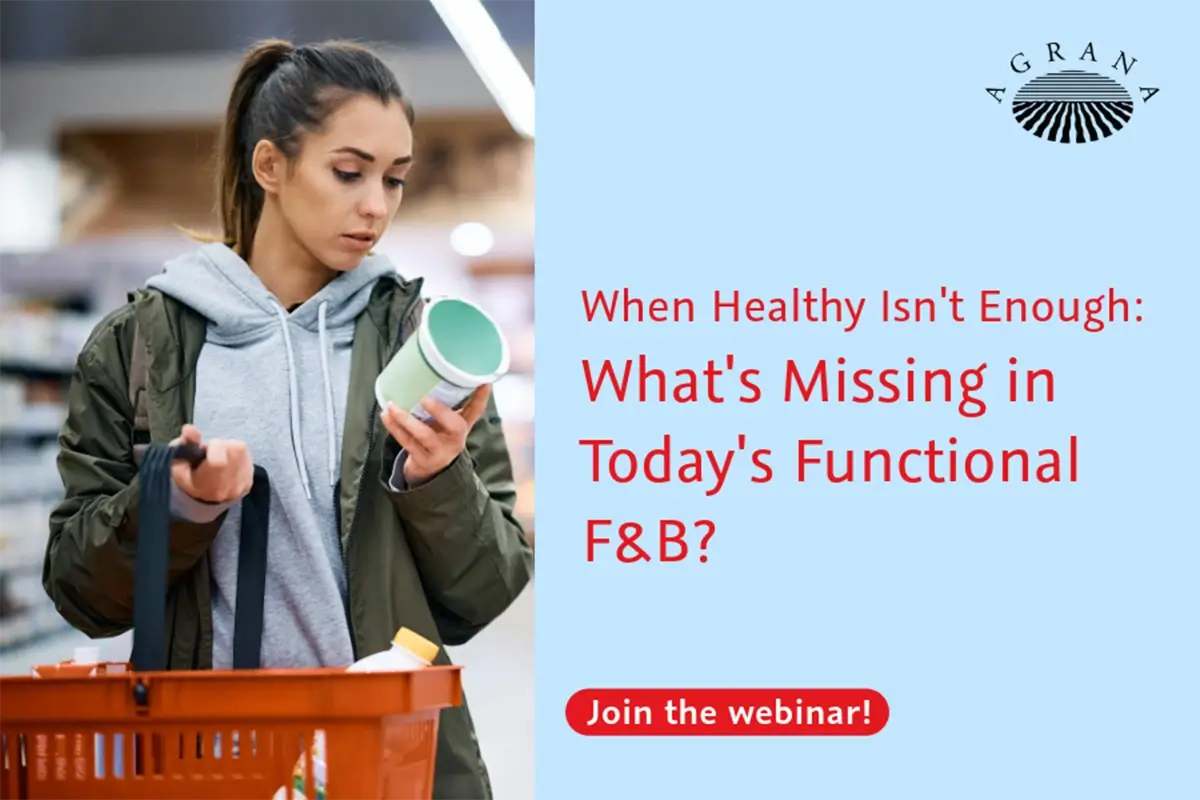 AGRANA

When Healthy Isn't Enough:
What's Missing in Today's Functional F&B?

Join the webinar!